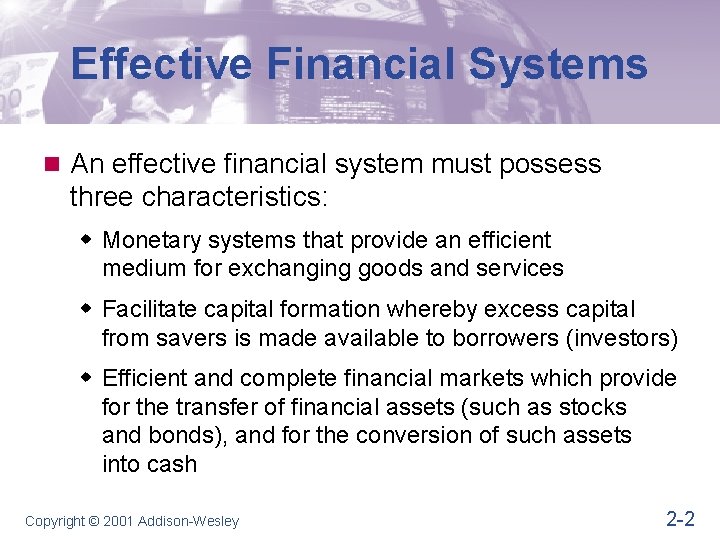 Effective Financial Systems

An effective financial system must possess three characteristics:

Monetary systems that provide an efficient medium for exchanging goods and services

Facilitate capital formation whereby excess capital from savers is made available to borrowers (investors)

Efficient and complete financial markets which provide for the transfer of financial assets (such as stocks and bonds), and for the conversion of such assets into cash

Copyright © 2001 Addison-Wesley

2-2